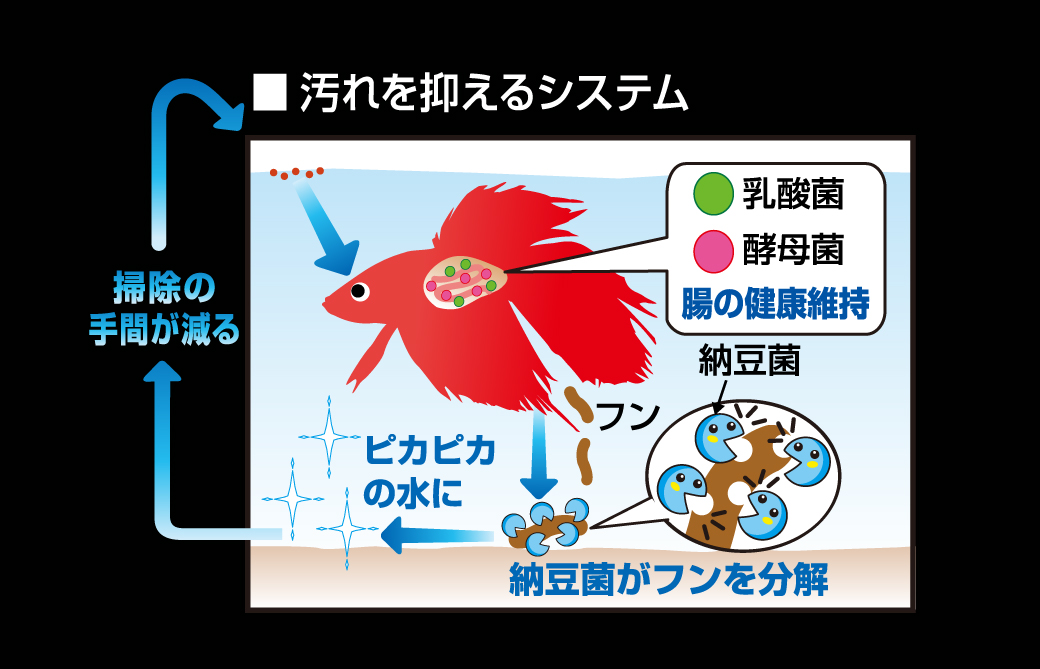 ■ 汚れを抑えるシステム

掃除の手間が減る

乳酸菌

酵母菌

腸の健康維持

納豆菌

フン

ピカピカの水に

納豆菌がフンを分解